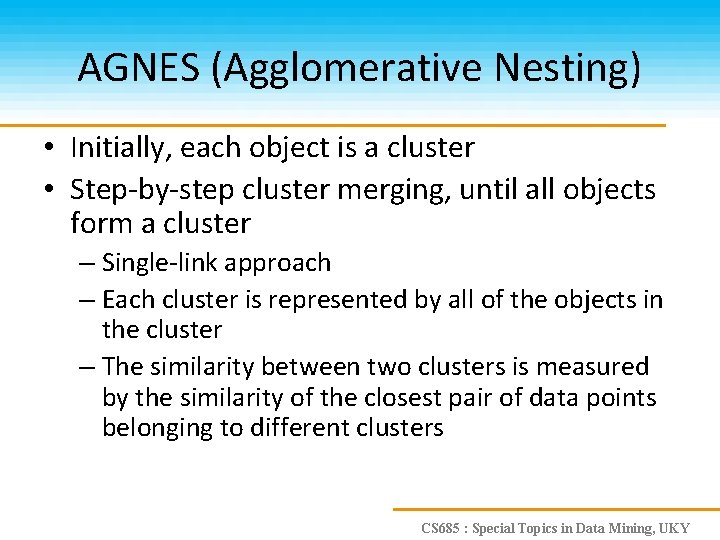 AGNES (Agglomerative Nesting)

• Initially, each object is a cluster
• Step-by-step cluster merging, until all objects form a cluster
– Single-link approach
– Each cluster is represented by all of the objects in the cluster
– The similarity between two clusters is measured by the similarity of the closest pair of data points belonging to different clusters

CS685 : Special Topics in Data Mining, UKY